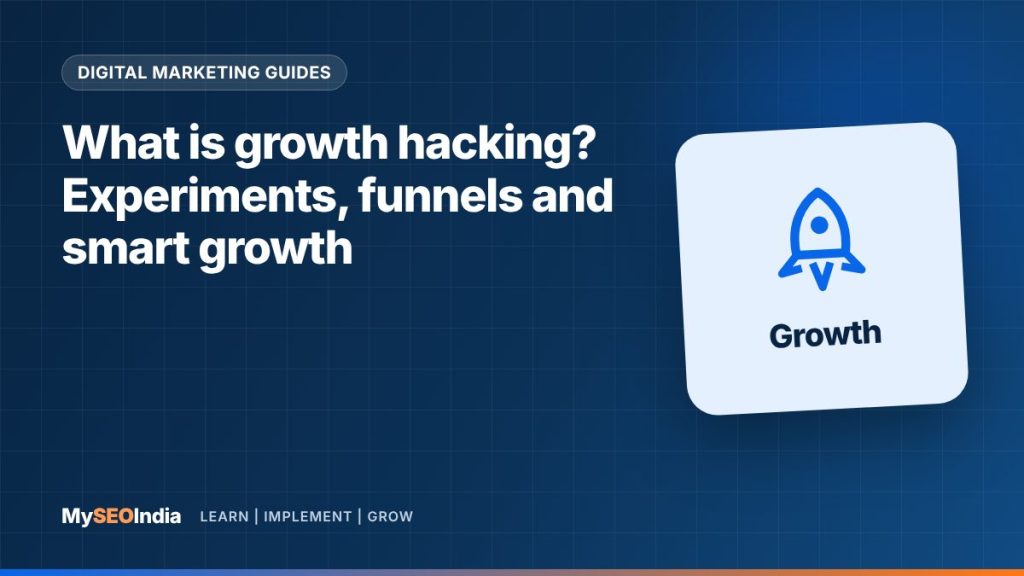 DIGITAL MARKETING GUIDES

What is growth hacking? Experiments, funnels and smart growth

Growth

MySEOIndia LEARN | IMPLEMENT | GROW